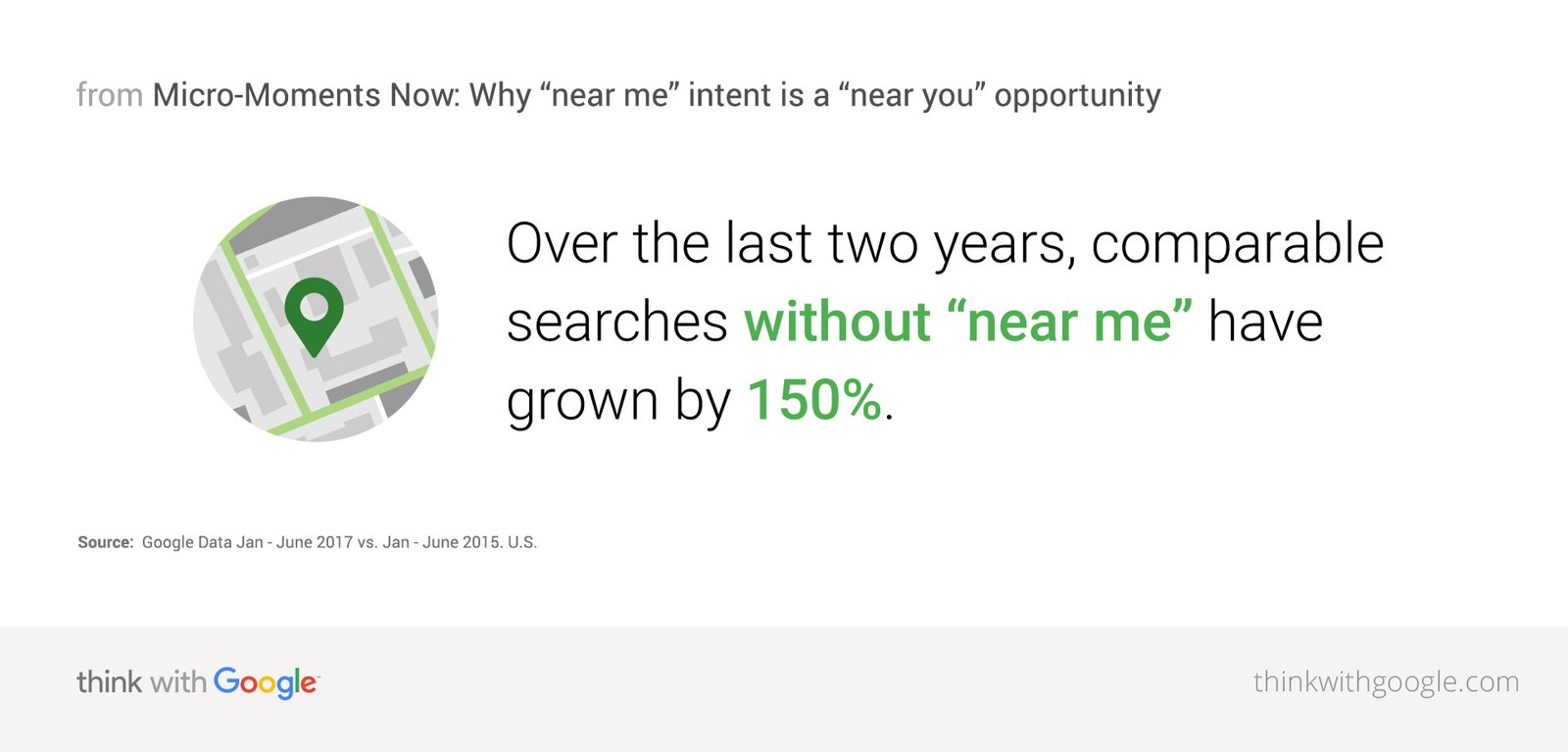 from Micro-Moments Now: Why “near me” intent is a “near you” opportunity

Over the last two years, comparable searches without “near me” have grown by 150%.

Source: Google Data Jan - June 2017 vs. Jan - June 2015. U.S.

think with Google

thinkwithgoogle.com